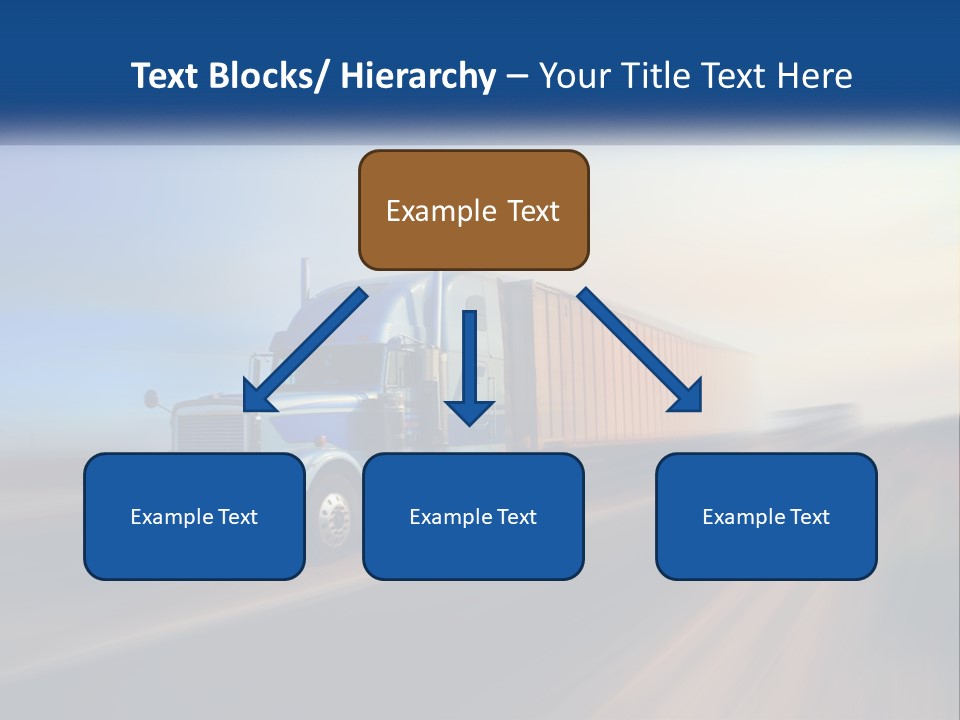 Text Blocks/ Hierarchy – Your Title Text Here

Example Text

Example Text

Example Text

Example Text